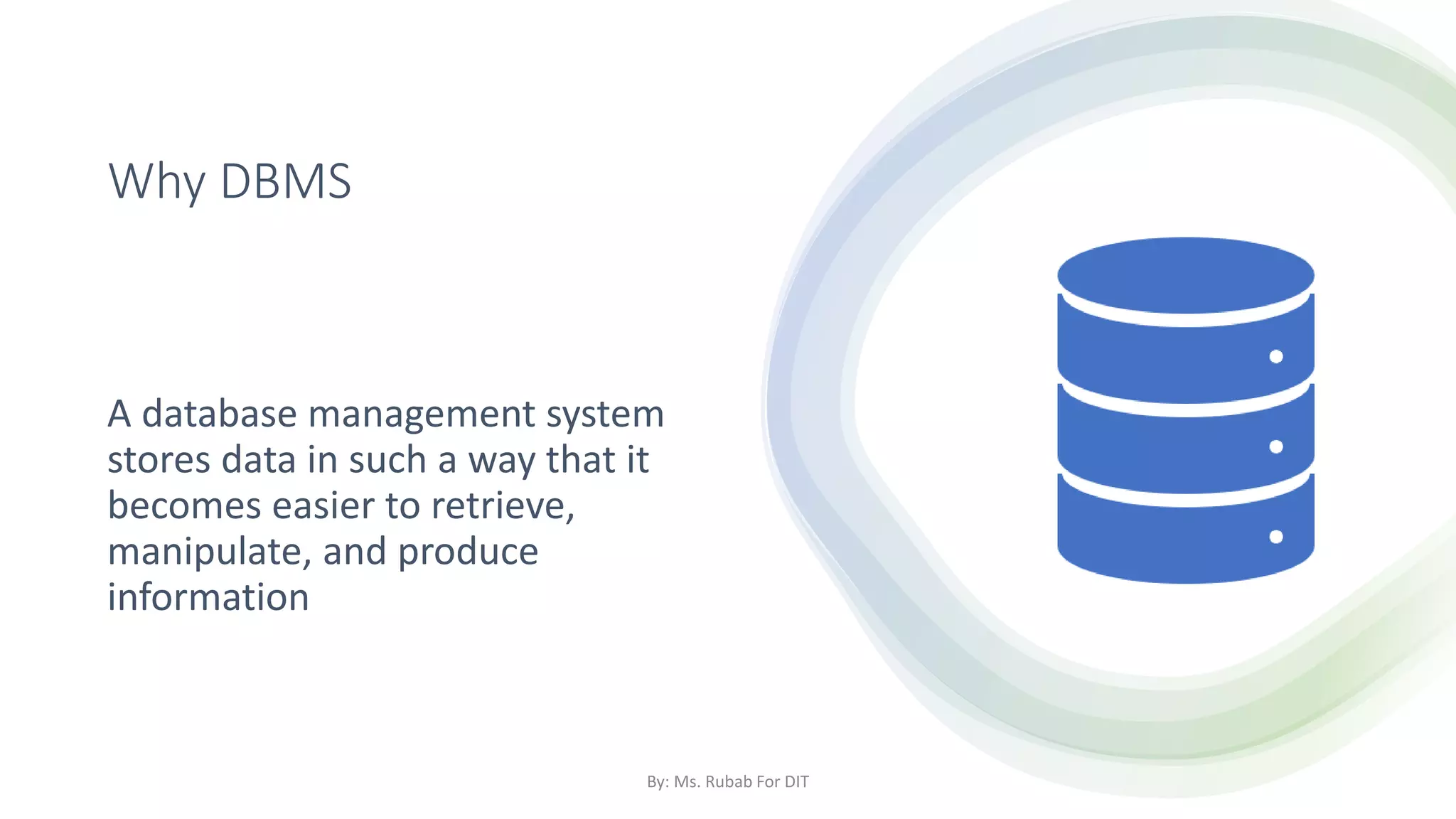 Why DBMS

A database management system stores data in such a way that it becomes easier to retrieve, manipulate, and produce information

By: Ms. Rubab For DIT